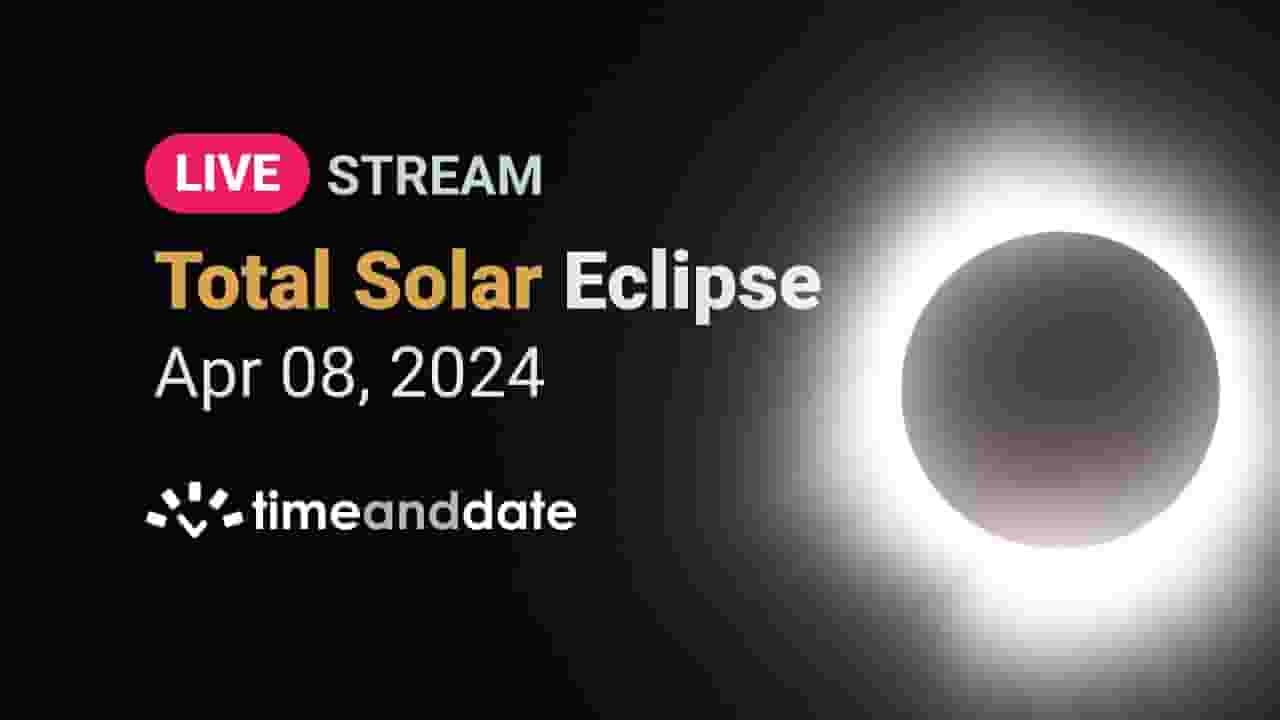 LIVE STREAM

Total Solar Eclipse

Apr 08, 2024

timeanddate